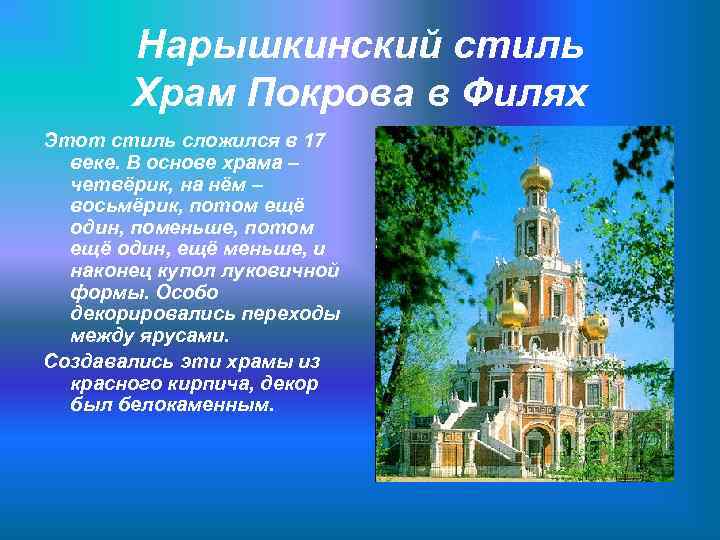 Нарышкинский стиль
Храм Покрова в Филях

Этот стиль сложился в 17 веке. В основе храма – четвёрик, на нём – восьмёрик, потом ещё один, поменьше, потом ещё один, ещё меньше, и наконец купол луковичной формы. Особо декорировались переходы между ярусами.

Создавались эти храмы из красного кирпича, декор был белокаменным.